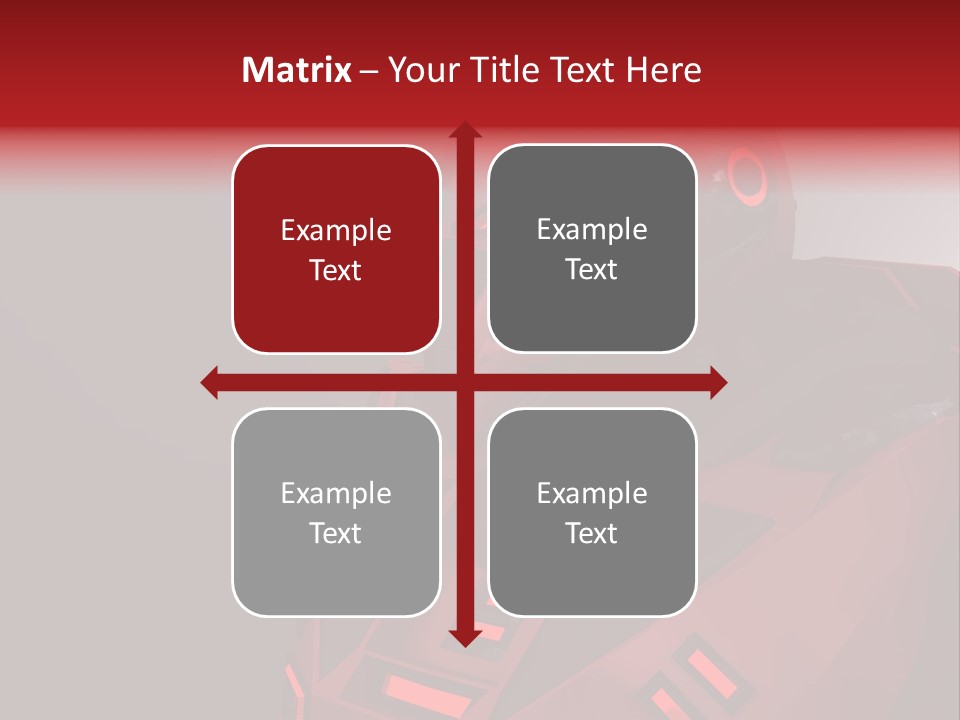 Matrix – Your Title Text Here

Example Text

Example Text

Example Text

Example Text